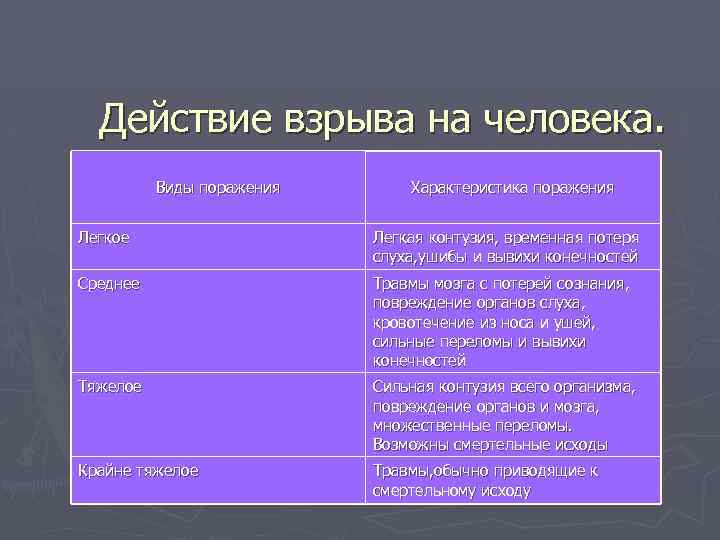 Действие взрыва на человека.

| Виды поражения | Характеристика поражения |
|---|---|
| Легкое | Легкая контузия, временная потеря слуха,ушибы и вывихи конечностей |
| Среднее | Травмы мозга с потерей сознания, повреждение органов слуха, кровотечение из носа и ушей, сильные переломы и вывихи конечностей |
| Тяжелое | Сильная контузия всего организма, повреждение органов и мозга, множественные переломы. Возможны смертельные исходы |
| Крайне тяжелое | Травмы,обычно приводящие к смертельному исходу |